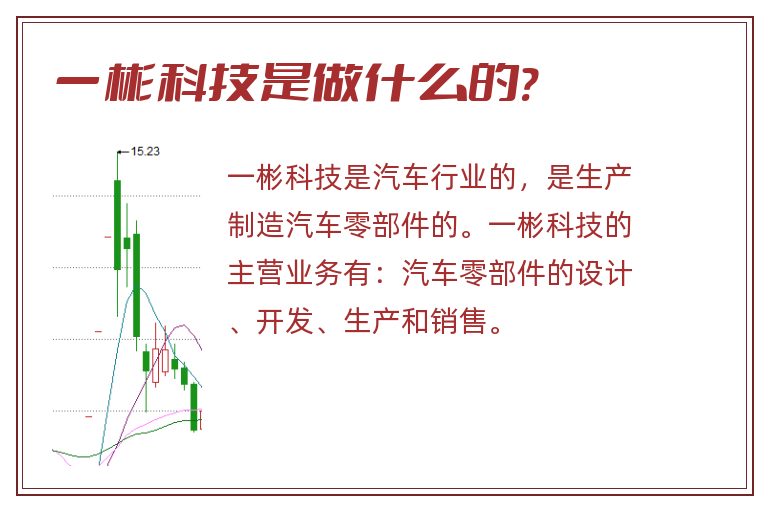 一彬科技是做什么的?

15.23

一彬科技是汽车行业的，是生产制造汽车零部件的。一彬科技的主营业务有：汽车零部件的设计、开发、生产和销售。